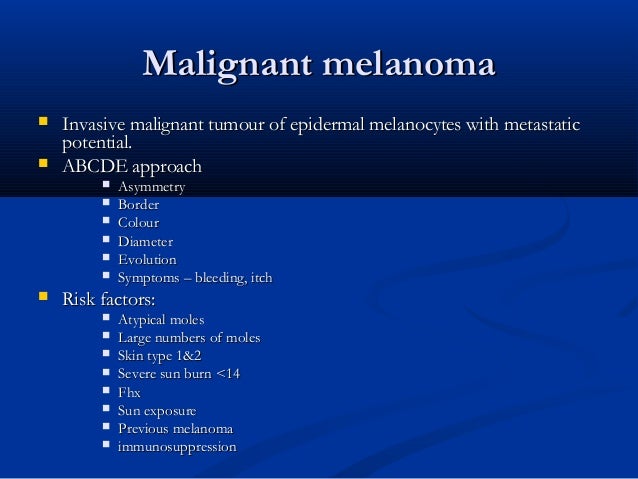 Malignant melanoma

- Invasive malignant tumour of epidermal melanocytes with metastatic potential.
- ABCDE approach
  - Asymmetry
  - Border
  - Colour
  - Diameter
  - Evolution
  - Symptoms – bleeding, itch
- Risk factors:
  - Atypical moles
  - Large numbers of moles
  - Skin type 1&2
  - Severe sun burn <14
  - Fhx
  - Sun exposure
  - Previous melanoma
  - immunosuppression